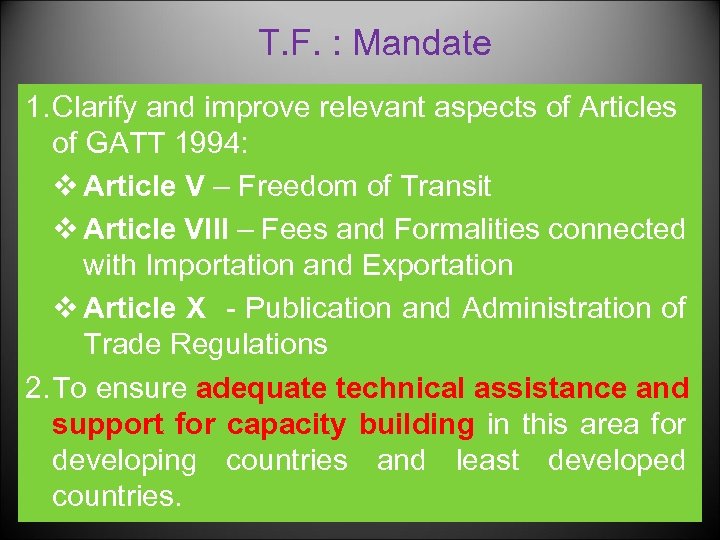 T.F. : Mandate

1. Clarify and improve relevant aspects of Articles of GATT 1994:

❖ Article V – Freedom of Transit

❖ Article VIII – Fees and Formalities connected with Importation and Exportation

❖ Article X - Publication and Administration of Trade Regulations

2. To ensure adequate technical assistance and support for capacity building in this area for developing countries and least developed countries.